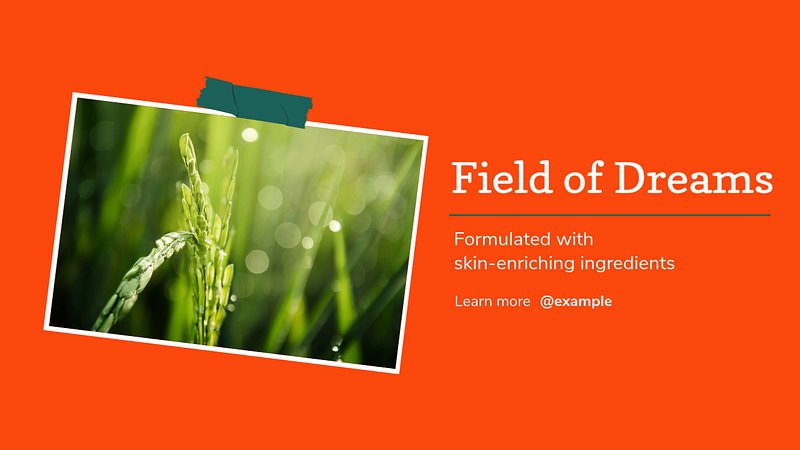 Field of Dreams

Formulated with skin-enriching ingredients

Learn more @example